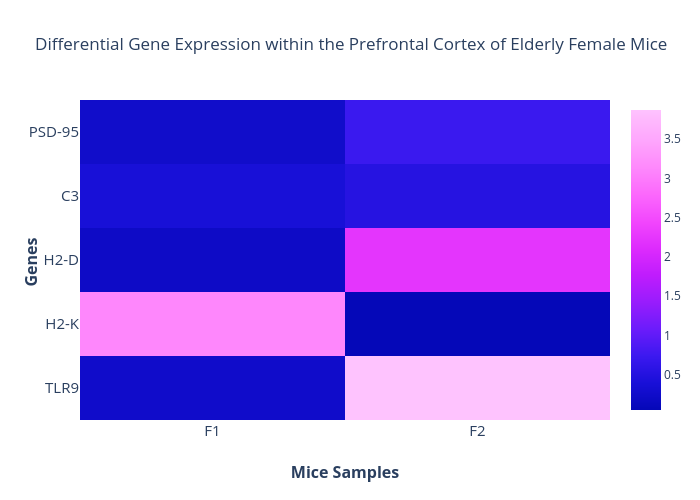 Differential Gene Expression within the Prefrontal Cortex of Elderly Female Mice

Genes

PSD-95
C3
H2-D
H2-K
TLR9

F1
F2

Mice Samples

3.5
3
2.5
2
1.5
1
0.5